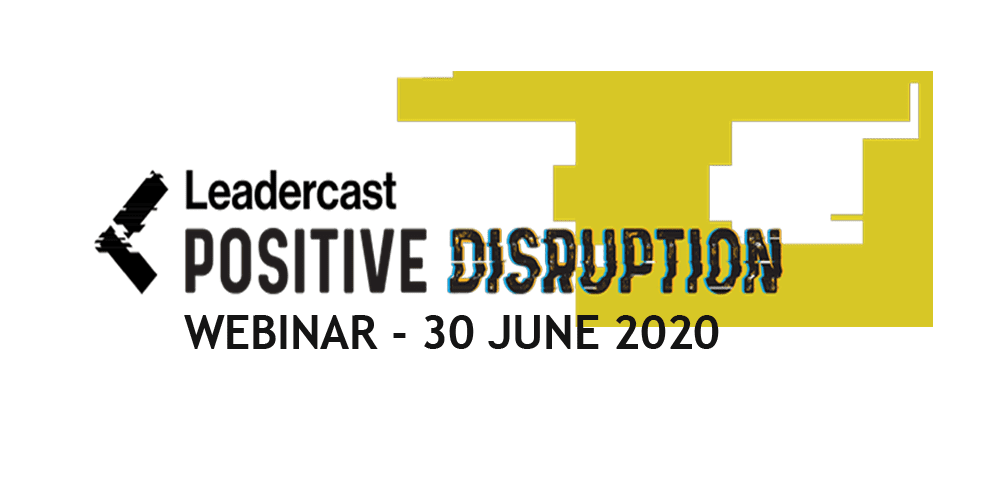 Leadercast
POSITIVE DISRUPTION
WEBINAR - 30 JUNE 2020